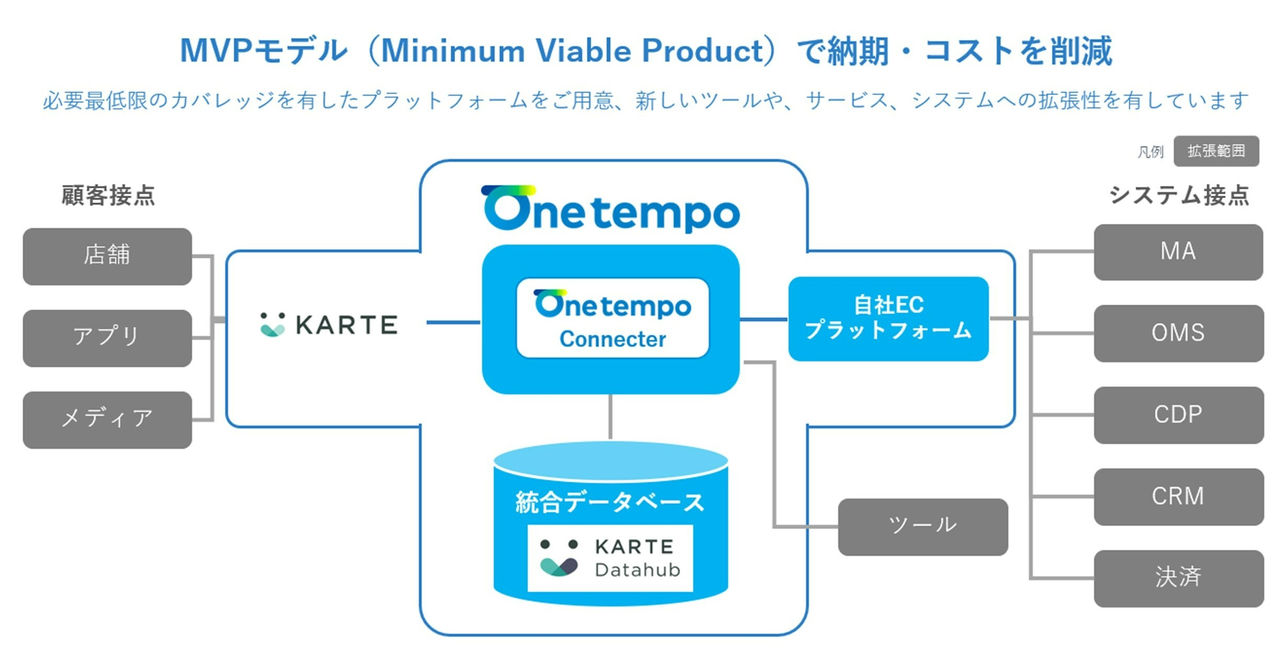 MVPモデル（Minimum Viable Product）で納期・コストを削減

必要最低限のカバレッジを有したプラットフォームをご用意、新しいツールや、サービス、システムへの拡張性を有しています

凡例 拡張範囲

顧客接点

店舗

アプリ

メディア

KARTE

Onetempo

Onetempo Connecter

自社EC プラットフォーム

統合データベース

KARTE Datahub

ツール

システム接点

MA

OMS

CDP

CRM

決済